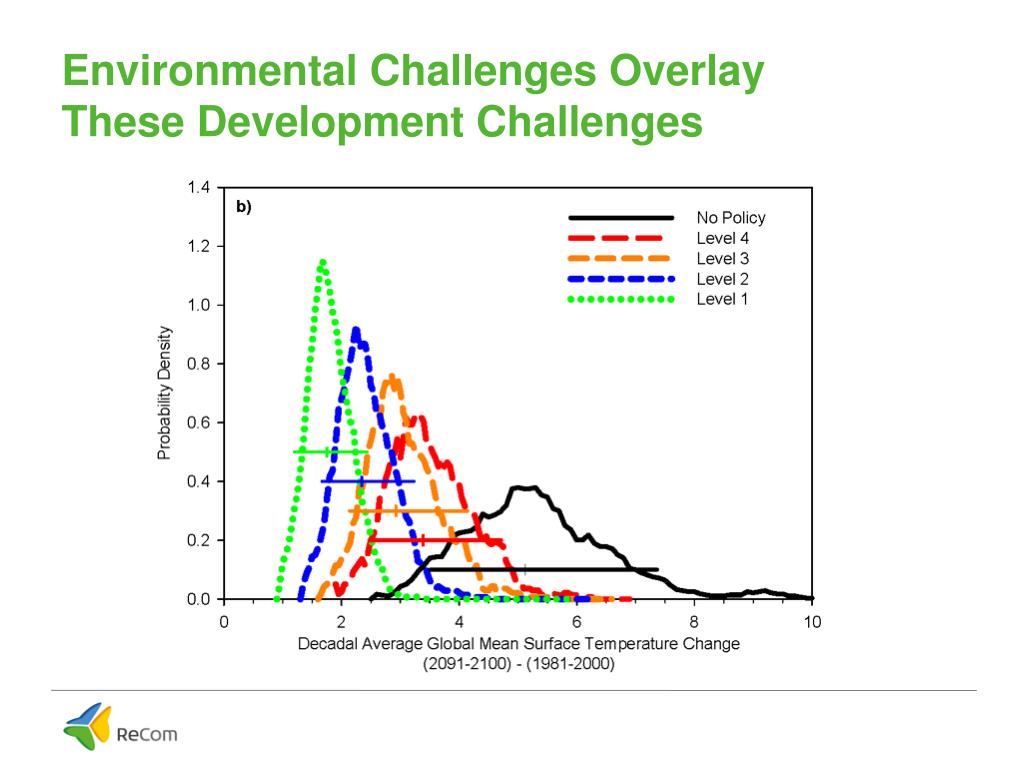 Environmental Challenges Overlay These Development Challenges

b)

No Policy
Level 4
Level 3
Level 2
Level 1

Probability Density

1.4
1.2
1.0
0.8
0.6
0.4
0.2
0.0

0
2
4
6
8
10

Decadal Average Global Mean Surface Temperature Change
(2091-2100) - (1981-2000)

ReCom